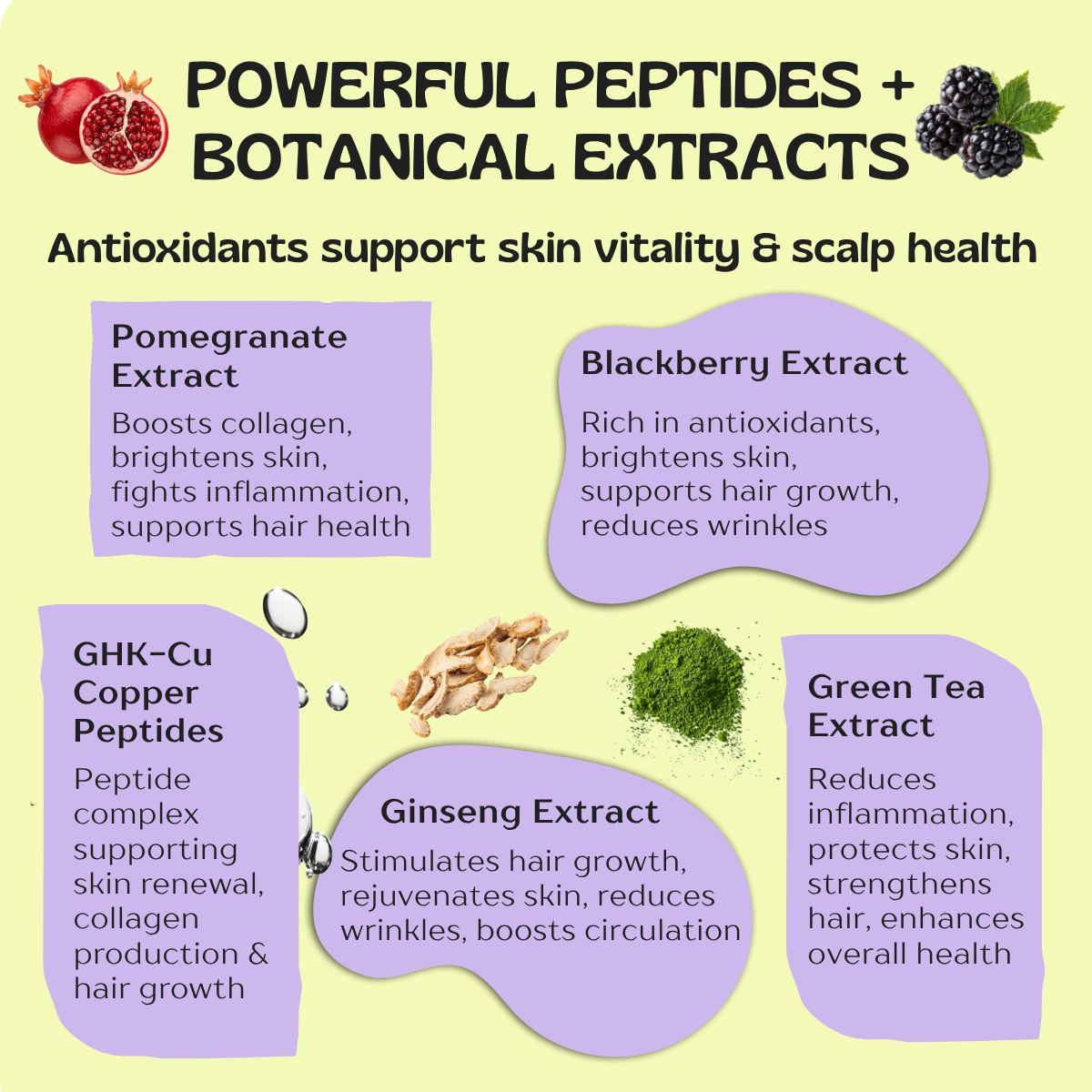 POWERFUL PEPTIDES + BOTANICAL EXTRACTS

Antioxidants support skin vitality & scalp health

Pomegranate Extract

Boosts collagen, brightens skin, fights inflammation, supports hair health

Blackberry Extract

Rich in antioxidants, brightens skin, supports hair growth, reduces wrinkles

GHK-Cu Copper Peptides

Peptide complex supporting skin renewal, collagen production & hair growth

Ginseng Extract

Stimulates hair growth, rejuvenates skin, reduces wrinkles, boosts circulation

Green Tea Extract

Reduces inflammation, protects skin, strengthens hair, enhances overall health